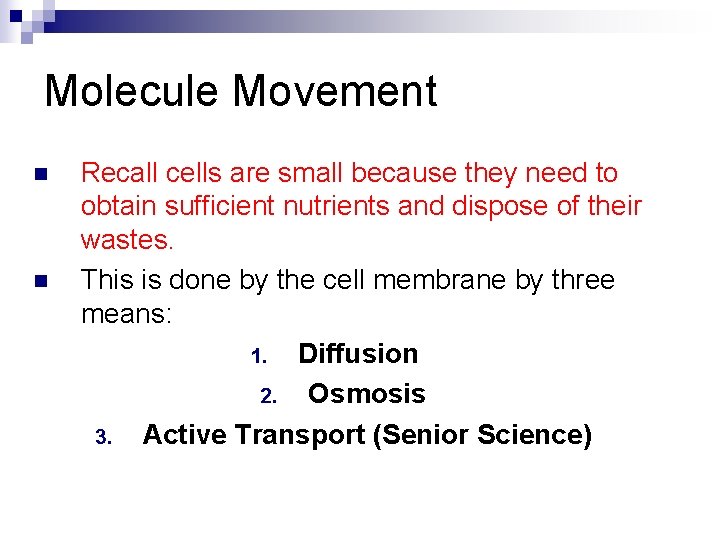 Molecule Movement

Recall cells are small because they need to obtain sufficient nutrients and dispose of their wastes.

This is done by the cell membrane by three means:

1. Diffusion
2. Osmosis
3. Active Transport (Senior Science)